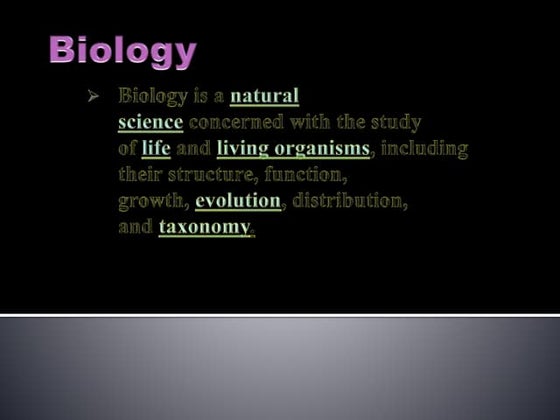 Biology

➢ Biology is a natural science concerned with the study of life and living organisms, including their structure, function, growth, evolution, distribution, and taxonomy.